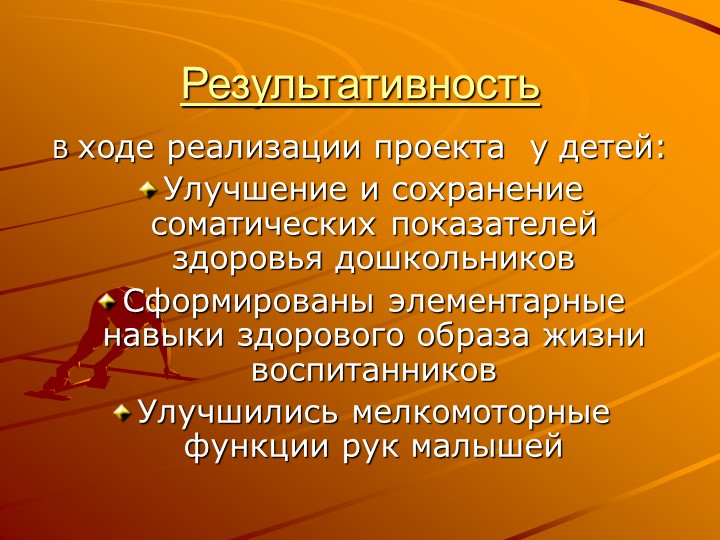 Результативность

в ходе реализации проекта у детей:

Улучшение и сохранение соматических показателей здоровья дошкольников

Сформированы элементарные навыки здорового образа жизни воспитанников

Улучшились мелкомоторные функции рук малышей